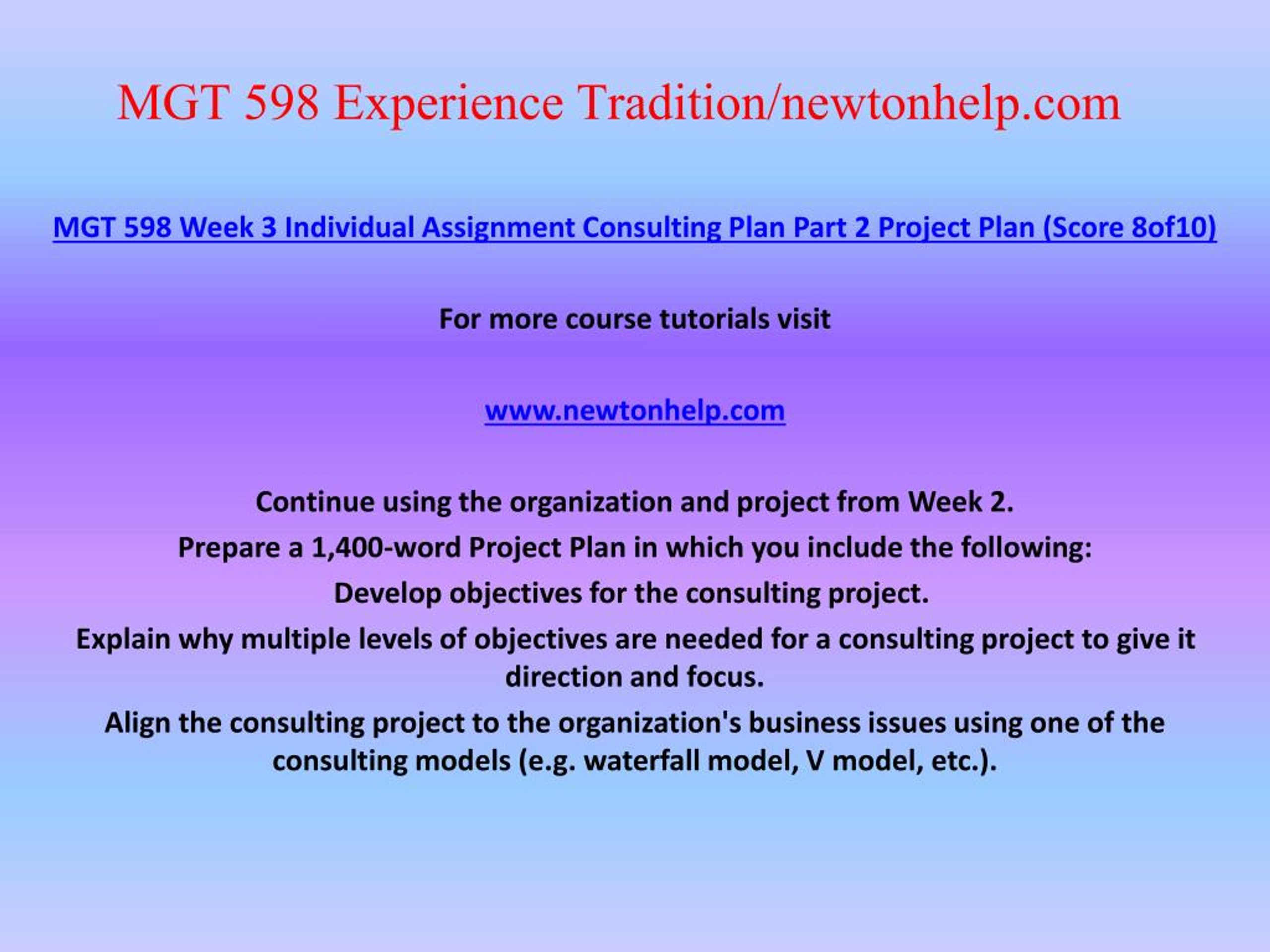 MGT 598 Experience Tradition/newtonhelp.com

MGT 598 Week 3 Individual Assignment Consulting Plan Part 2 Project Plan (Score 8of10)

For more course tutorials visit

www.newtonhelp.com

Continue using the organization and project from Week 2.

Prepare a 1,400-word Project Plan in which you include the following:

Develop objectives for the consulting project.

Explain why multiple levels of objectives are needed for a consulting project to give it direction and focus.

Align the consulting project to the organization's business issues using one of the consulting models (e.g. waterfall model, V model, etc.).